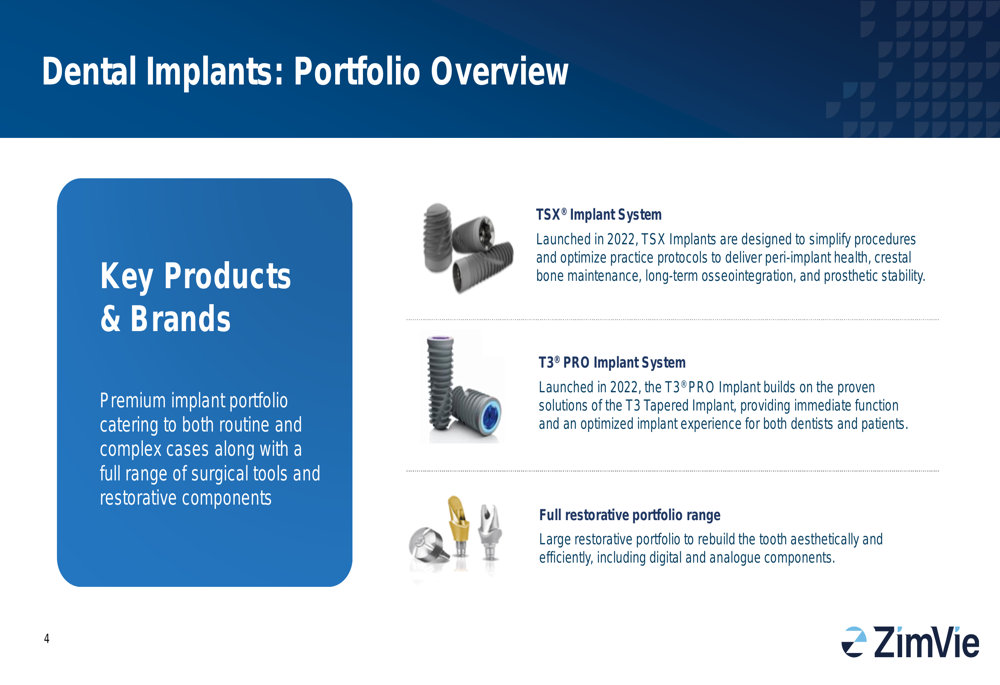 Dental Implants: Portfolio Overview

Key Products & Brands

Premium implant portfolio catering to both routine and complex cases along with a full range of surgical tools and restorative components

TSX® Implant System

Launched in 2022, TSX Implants are designed to simplify procedures and optimize practice protocols to deliver peri-implant health, crestal bone maintenance, long-term osseointegration, and prosthetic stability.

T3® PRO Implant System

Launched in 2022, the T3® PRO Implant builds on the proven solutions of the T3 Tapered Implant, providing immediate function and an optimized implant experience for both dentists and patients.

Full restorative portfolio range

Large restorative portfolio to rebuild the tooth aesthetically and efficiently, including digital and analogue components.

4

ZimVie